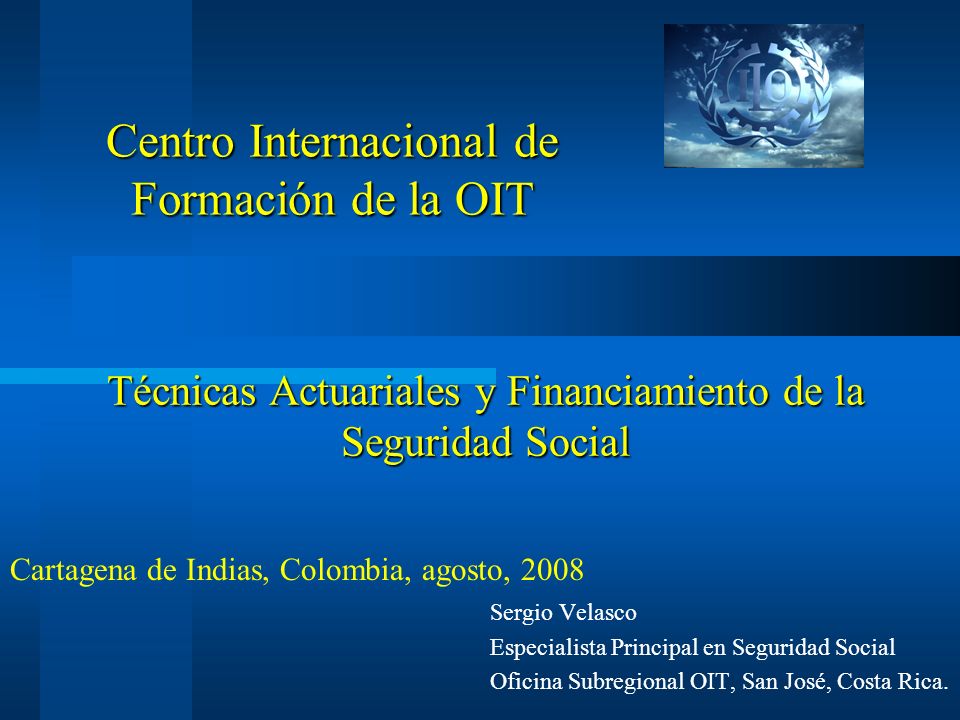 ILO

Centro Internacional de Formación de la OIT

Técnicas Actuariales y Financiamiento de la Seguridad Social

Cartagena de Indias, Colombia, agosto, 2008

Sergio Velasco
Especialista Principal en Seguridad Social
Oficina Subregional OIT, San José, Costa Rica.